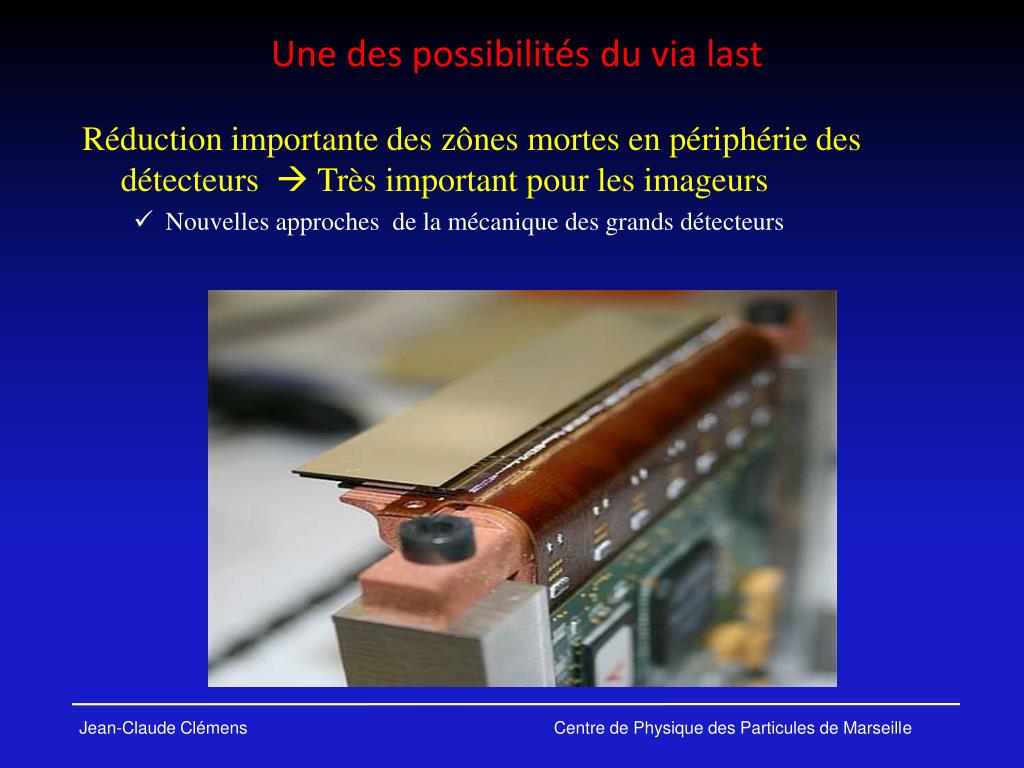 Une des possibilités du via last

Réduction importante des zônes mortes en périphérie des détecteurs → Très important pour les imageurs

✓ Nouvelles approches de la mécanique des grands détecteurs

Jean-Claude Clémens

Centre de Physique des Particules de Marseille